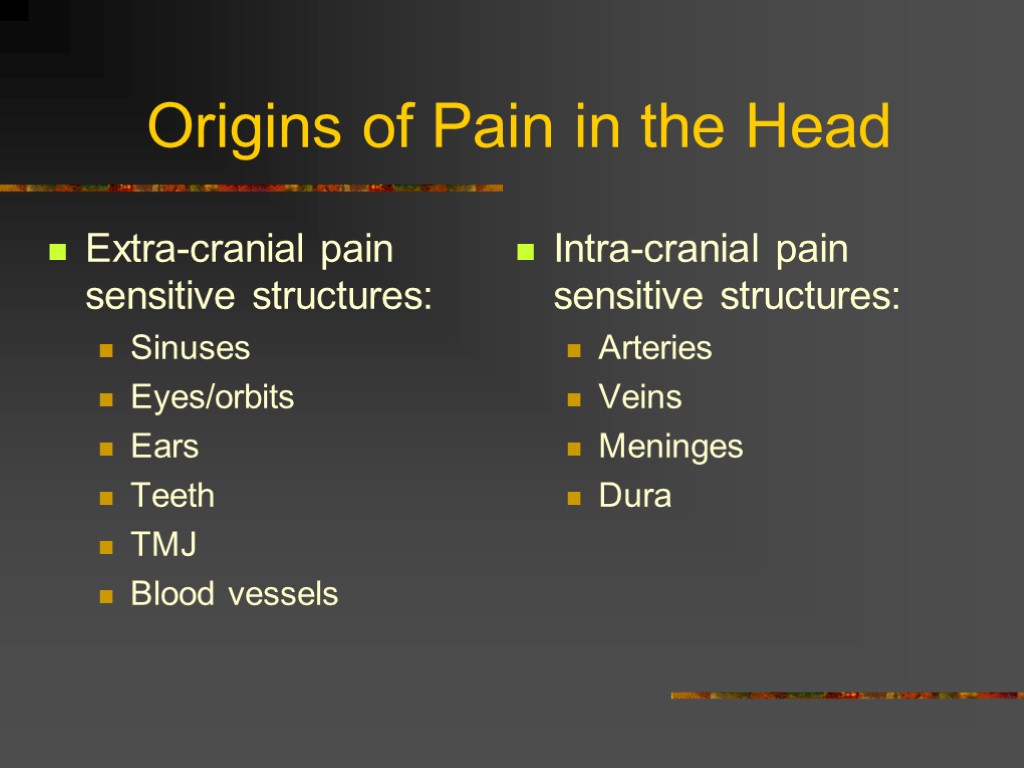 Origins of Pain in the Head

Extra-cranial pain sensitive structures:

Sinuses
Eyes/orbits
Ears
Teeth
TMJ
Blood vessels

Intra-cranial pain sensitive structures:

Arteries
Veins
Meninges
Dura